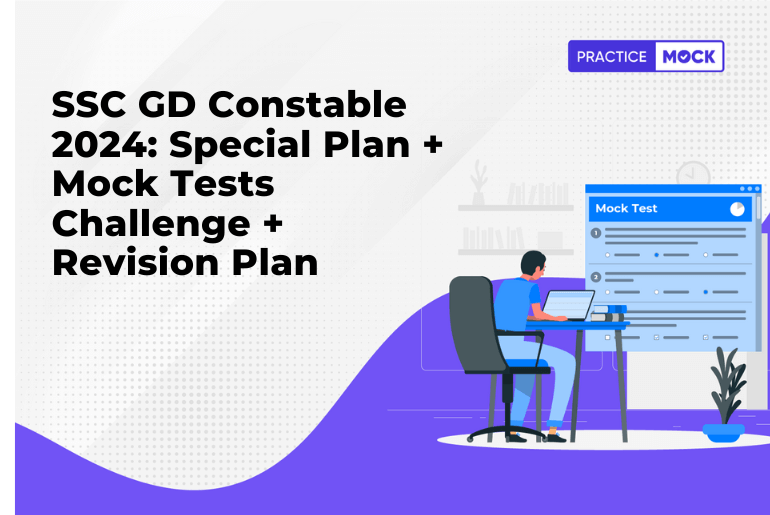 PRACTICE MOCK

SSC GD Constable 2024: Special Plan + Mock Tests Challenge + Revision Plan

Mock Test

1

2